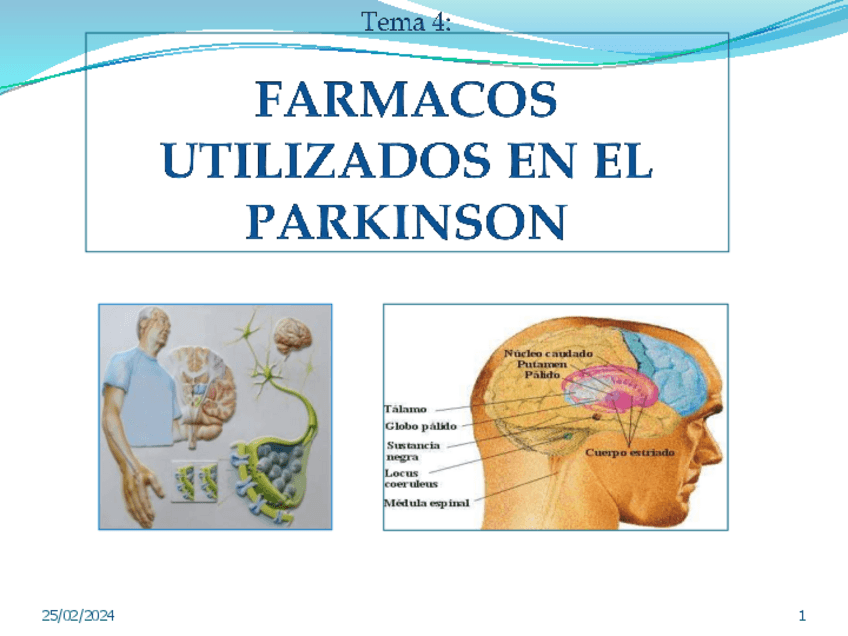 Tema 4:

FARMACOS UTILIZADOS EN EL PARKINSON

Núcleo caudado
Putamen
Pálido
Tálamo
Globo pálido
Sustancia negra
Locus coeruleus
Médula espinal
Cuerpo estriado

25/02/2024

1